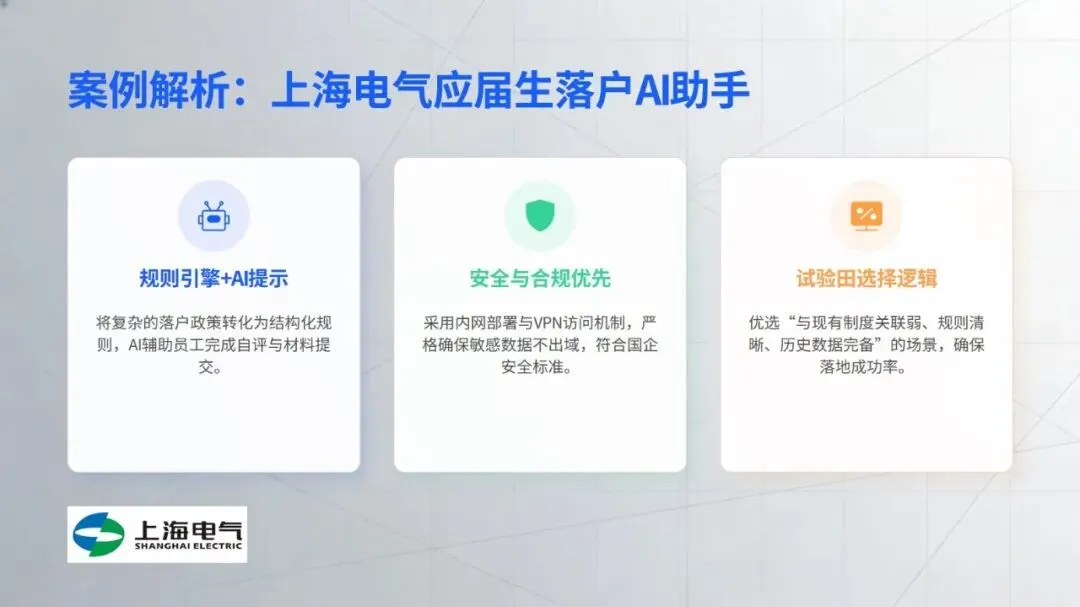 案例解析：上海电气应届生落户AI助手

规则引擎+AI提示

将复杂的落户政策转化为结构化规则，AI辅助员工完成自评与材料提交。

安全与合规优先

采用内网部署与VPN访问机制，严格确保敏感数据不出域，符合国企安全标准。

试验田选择逻辑

优选“与现有制度关联弱、规则清晰、历史数据完备”的场景，确保落地成功率。

上海电气
SHANGHAI ELECTRIC